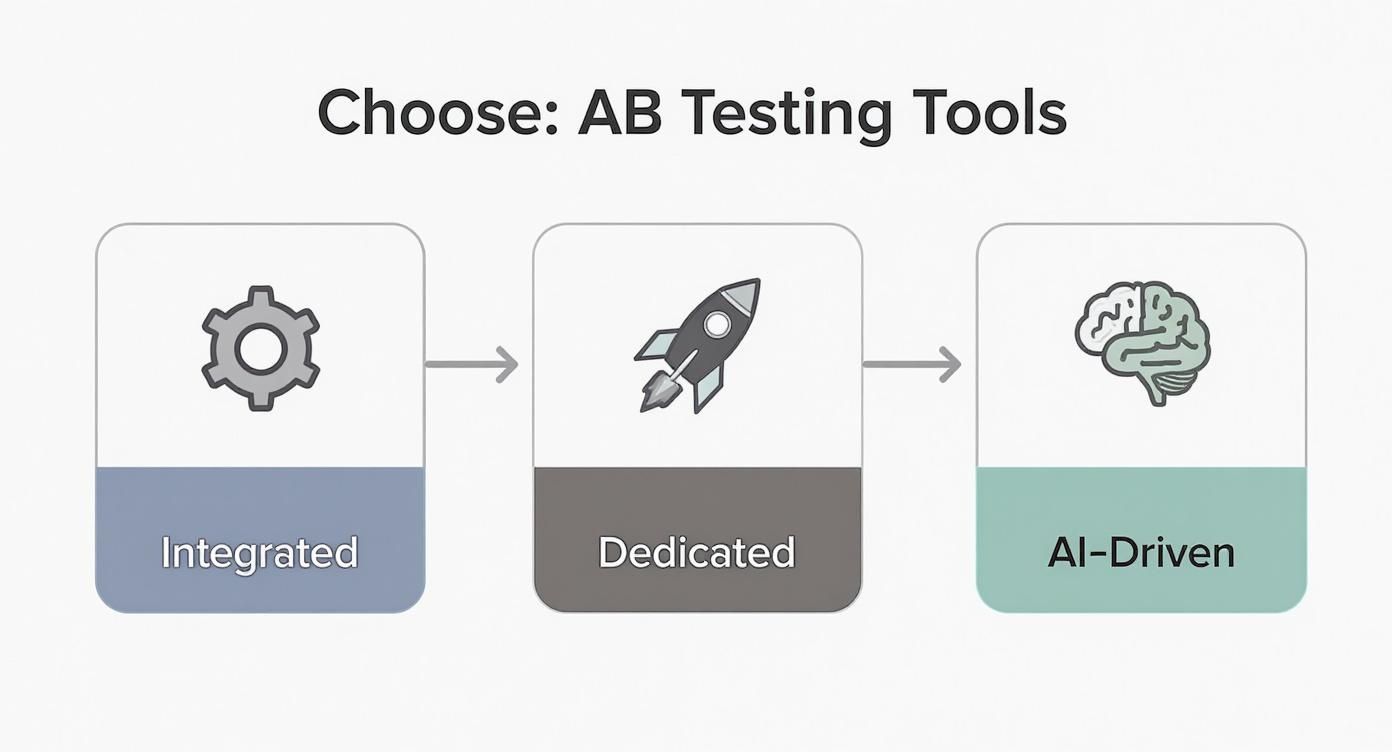 Choose: AB Testing Tools

Integrated

Dedicated

AI-Driven